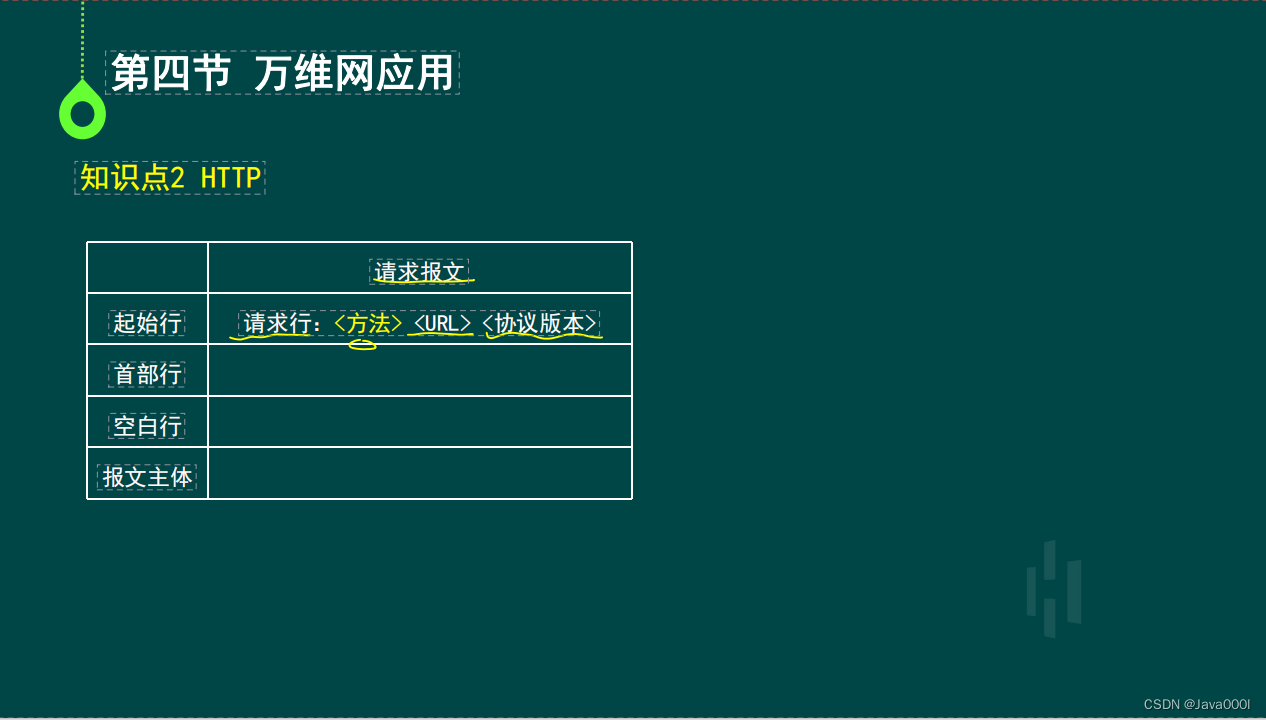 第四节 万维网应用

知识点2 HTTP

| | 请求报文 |
|---|---|
| 起始行 | 请求行：<方法> <URL> <协议版本> |
| 首部行 | |
| 空白行 | |
| 报文主体 | |

CSDN @Java000I